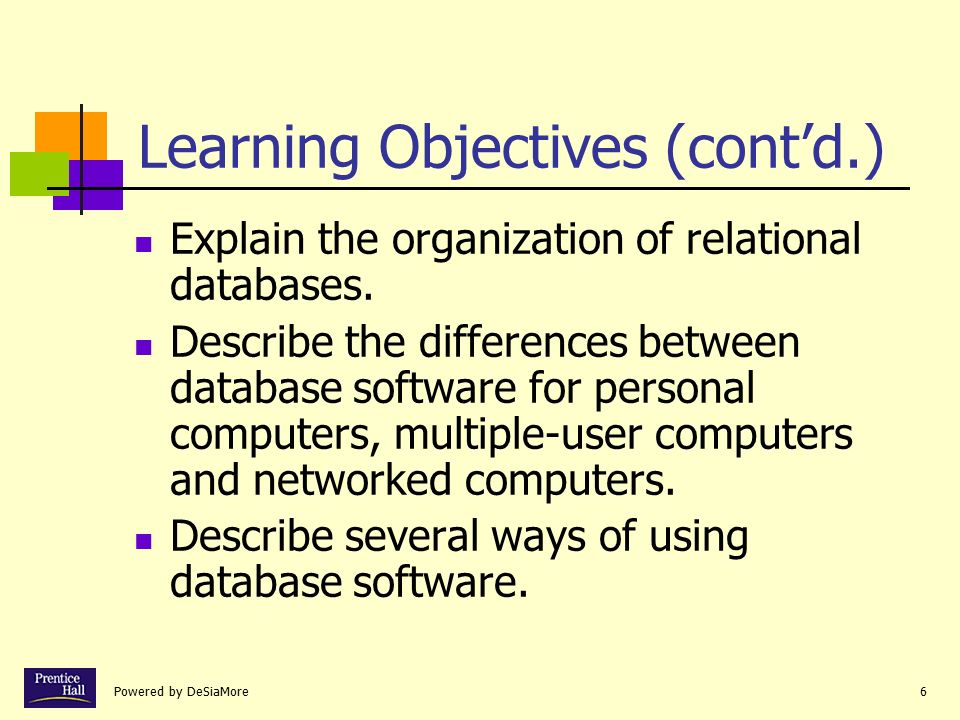 Learning Objectives (cont'd.)

- Explain the organization of relational databases.
- Describe the differences between database software for personal computers, multiple-user computers and networked computers.
- Describe several ways of using database software.

Prentice Hall

Powered by DeSiaMore

6